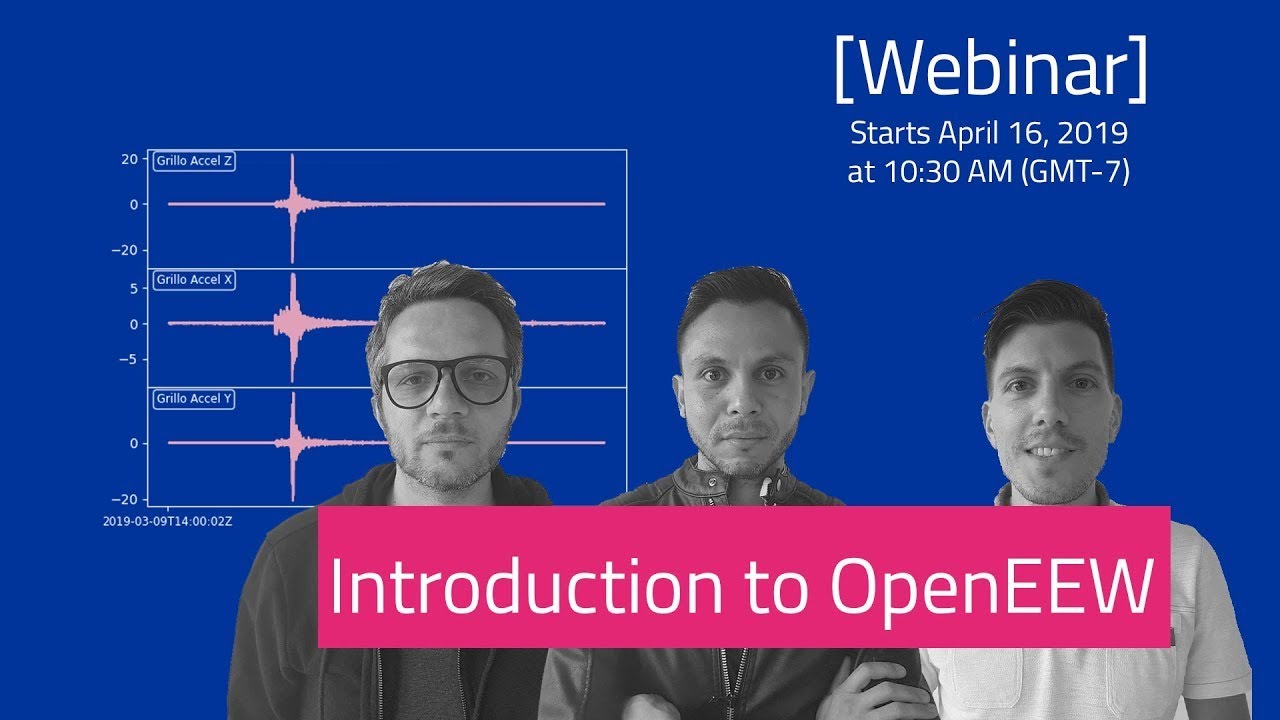 [Webinar]
Starts April 16, 2019
at 10:30 AM (GMT-7)

Grillo Accel Z
20
0
−20
Grillo Accel X
5
0
−5
Grillo Accel Y
0
−20
2019-03-09T14:00:02Z

Introduction to OpenEEW